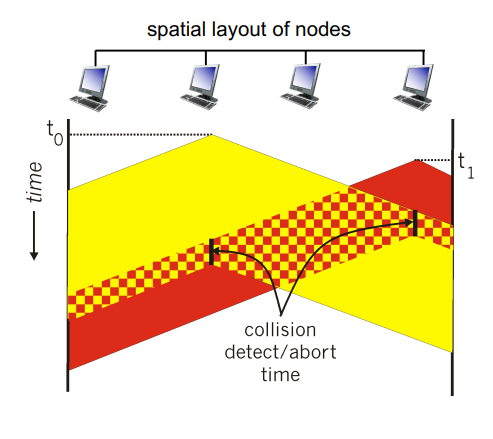 spatial layout of nodes

$t_0$

$t_1$

time

collision detect/abort time